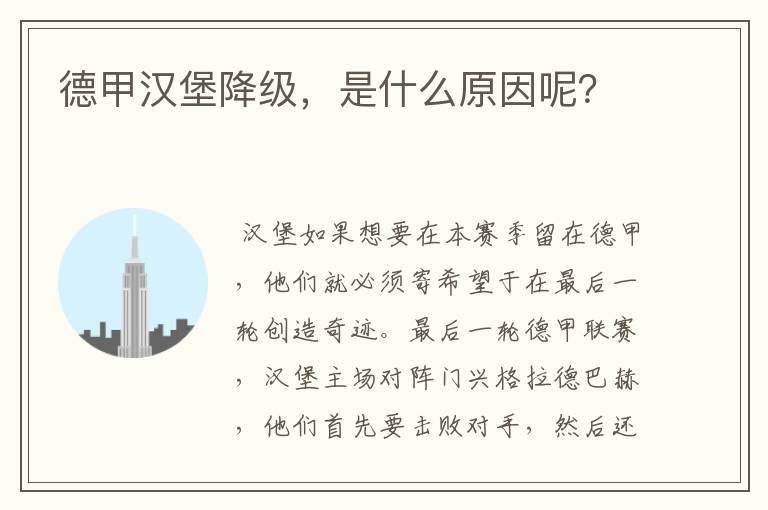 德甲汉堡降级，是什么原因呢?

汉堡如果想要在本赛季留在德甲，他们就必须寄希望于在最后一轮创造奇迹。最后一轮德甲联赛，汉堡主场对阵门兴格拉德巴赫，他们首先要击败对手，然后还